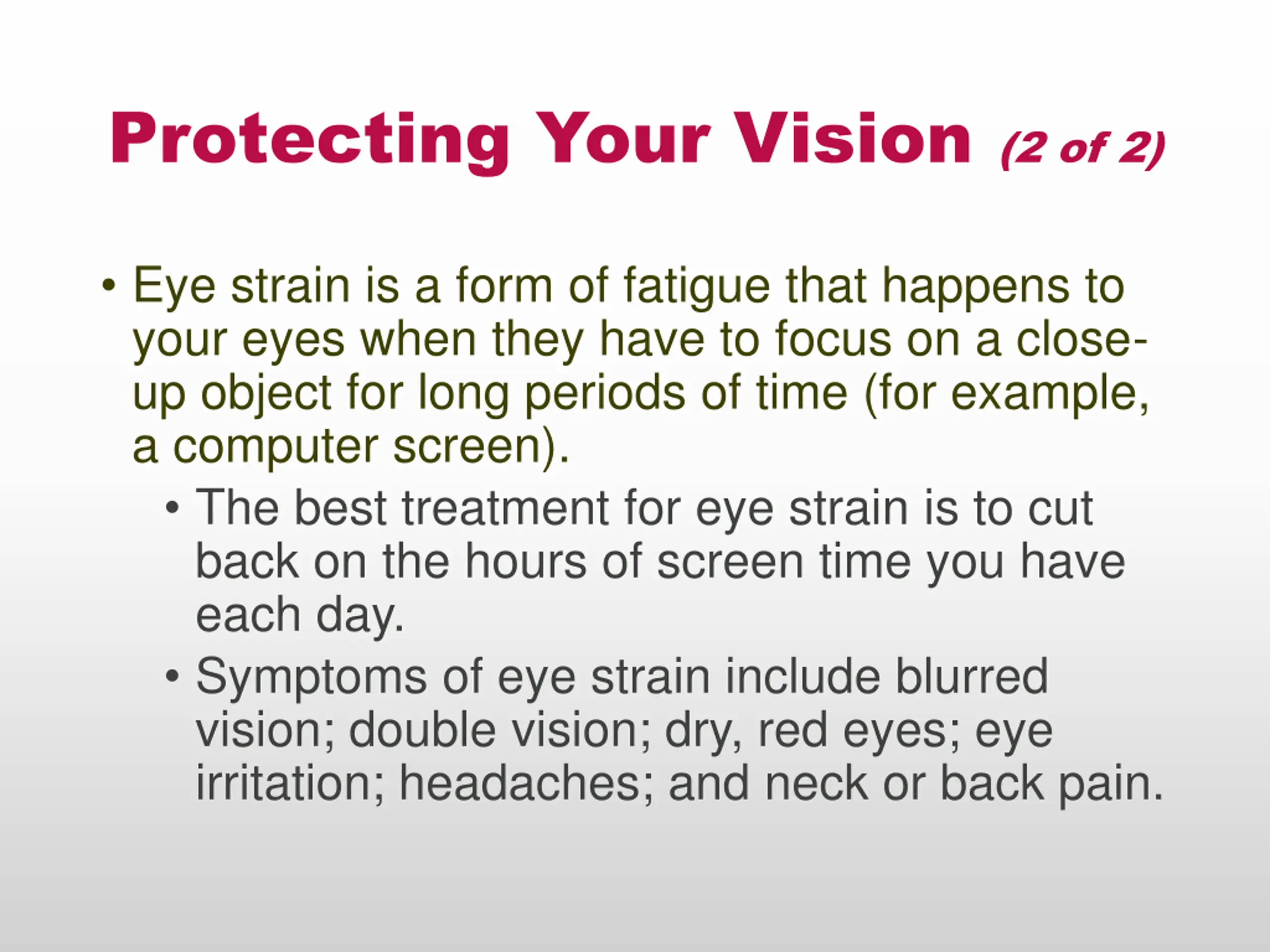 Protecting Your Vision (2 of 2)

• Eye strain is a form of fatigue that happens to your eyes when they have to focus on a close-up object for long periods of time (for example, a computer screen).

• The best treatment for eye strain is to cut back on the hours of screen time you have each day.

• Symptoms of eye strain include blurred vision; double vision; dry, red eyes; eye irritation; headaches; and neck or back pain.